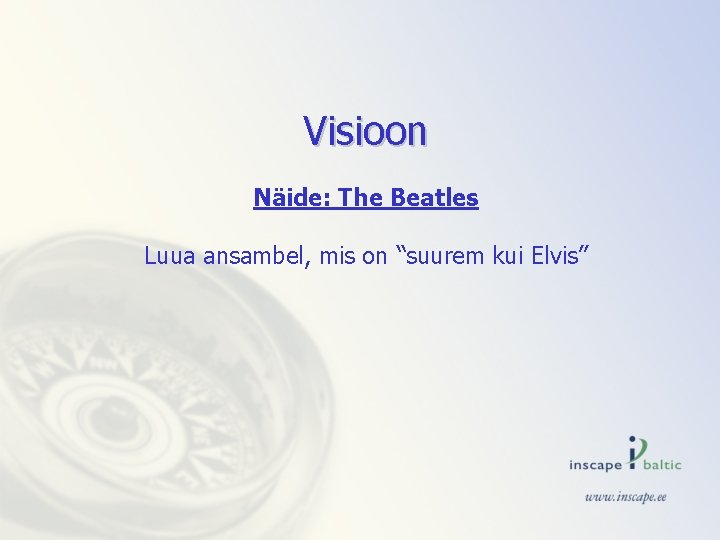 Visioon

Näide: The Beatles

Luua ansambel, mis on “suurem kui Elvis”

inscape baltic

www.inscape.ee